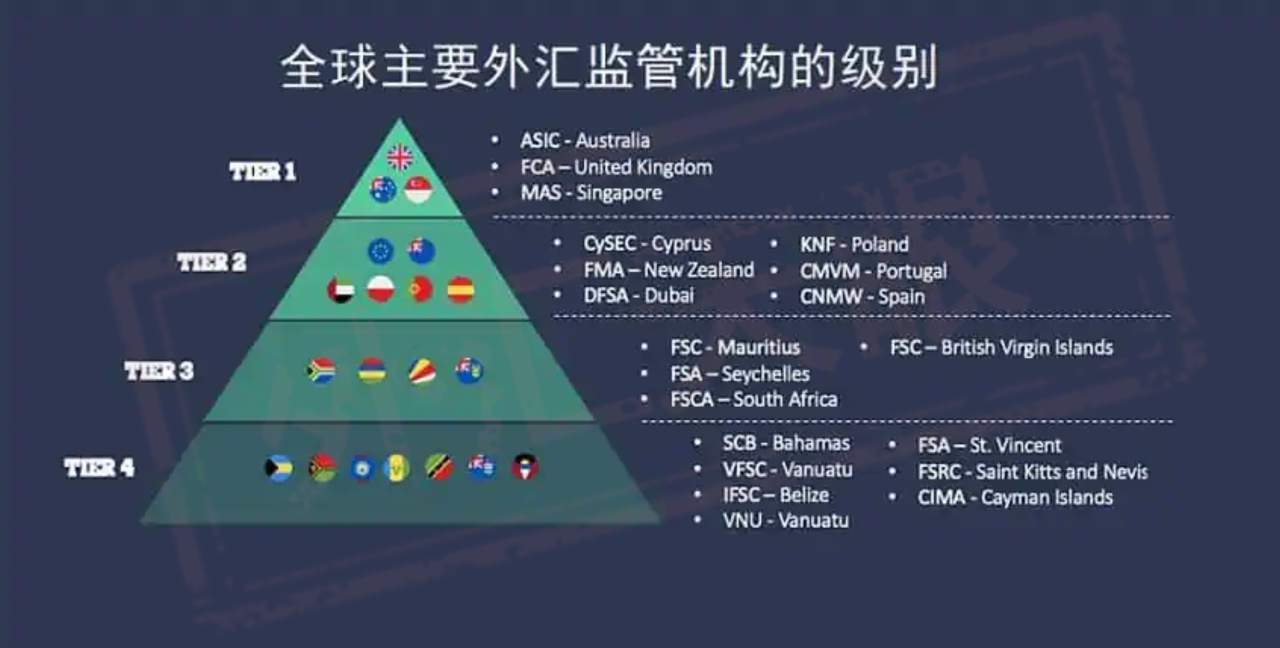 全球主要外汇监管机构的级别

TIER 1

- ASIC - Australia
- FCA – United Kingdom
- MAS - Singapore

TIER 2

- CySEC - Cyprus
- FMA – New Zealand
- DFSA - Dubai
- KNF - Poland
- CMVM - Portugal
- CNMW - Spain

TIER 3

- FSC - Mauritius
- FSA – Seychelles
- FSCA – South Africa
- FSC – British Virgin Islands

TIER 4

- SCB - Bahamas
- VFSC - Vanuatu
- IFSC – Belize
- VNU - Vanuatu
- FSA – St. Vincent
- FSRC - Saint Kitts and Nevis
- CIMA - Cayman Islands